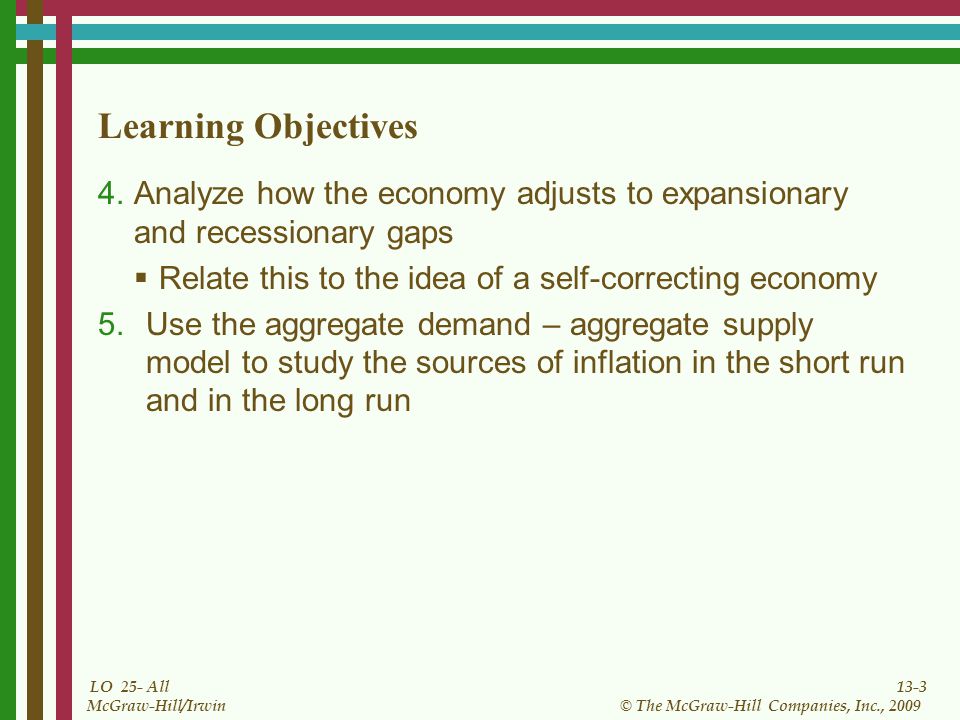 Learning Objectives

4. Analyze how the economy adjusts to expansionary and recessionary gaps

▪ Relate this to the idea of a self-correcting economy

5. Use the aggregate demand – aggregate supply model to study the sources of inflation in the short run and in the long run

LO 25- All
McGraw-Hill/Irwin

13-3
© The McGraw-Hill Companies, Inc., 2009